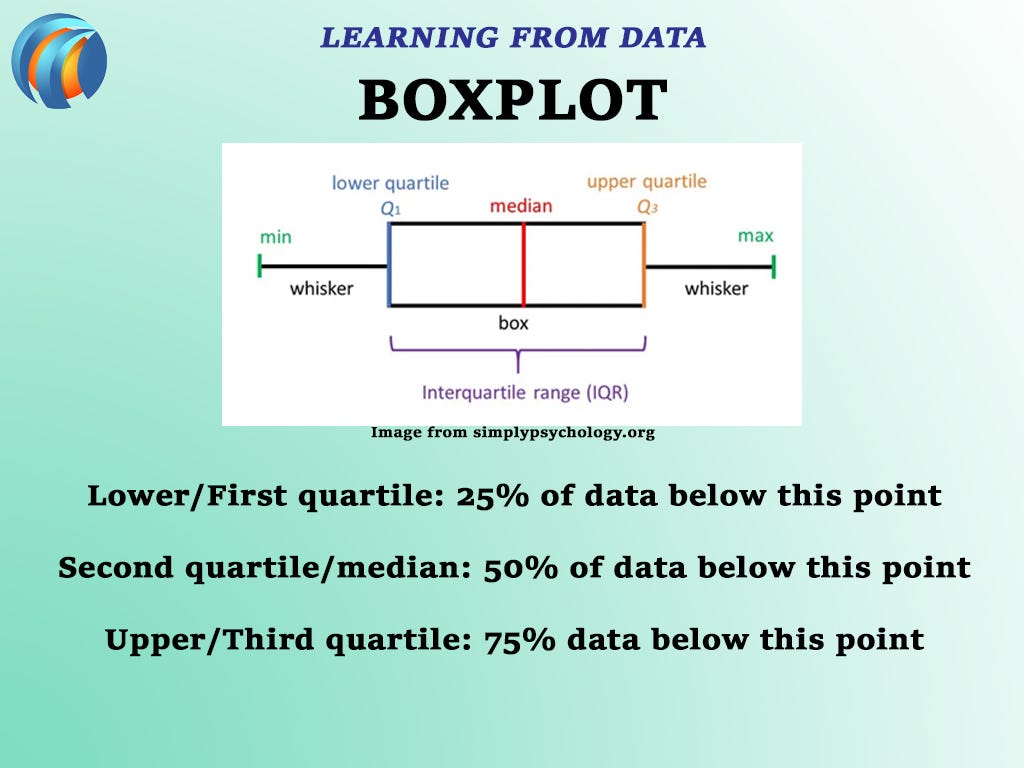 LEARNING FROM DATA

BOXPLOT

lower quartile
$Q_1$
median
upper quartile
$Q_3$
min
max
whisker
whisker
box
Interquartile range (IQR)

Image from simplypsychology.org

Lower/First quartile: 25% of data below this point

Second quartile/median: 50% of data below this point

Upper/Third quartile: 75% data below this point